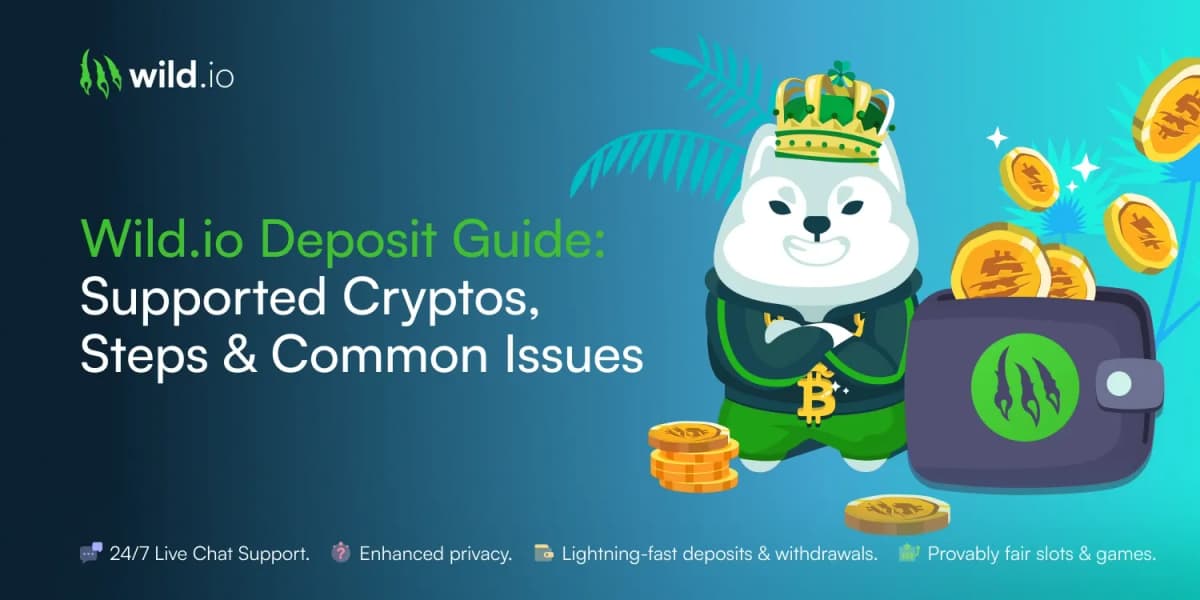 wild.io

Wild.io Deposit Guide: Supported Cryptos, Steps & Common Issues

24/7 Live Chat Support. Enhanced privacy. Lightning-fast deposits & withdrawals. Provably fair slots & games.